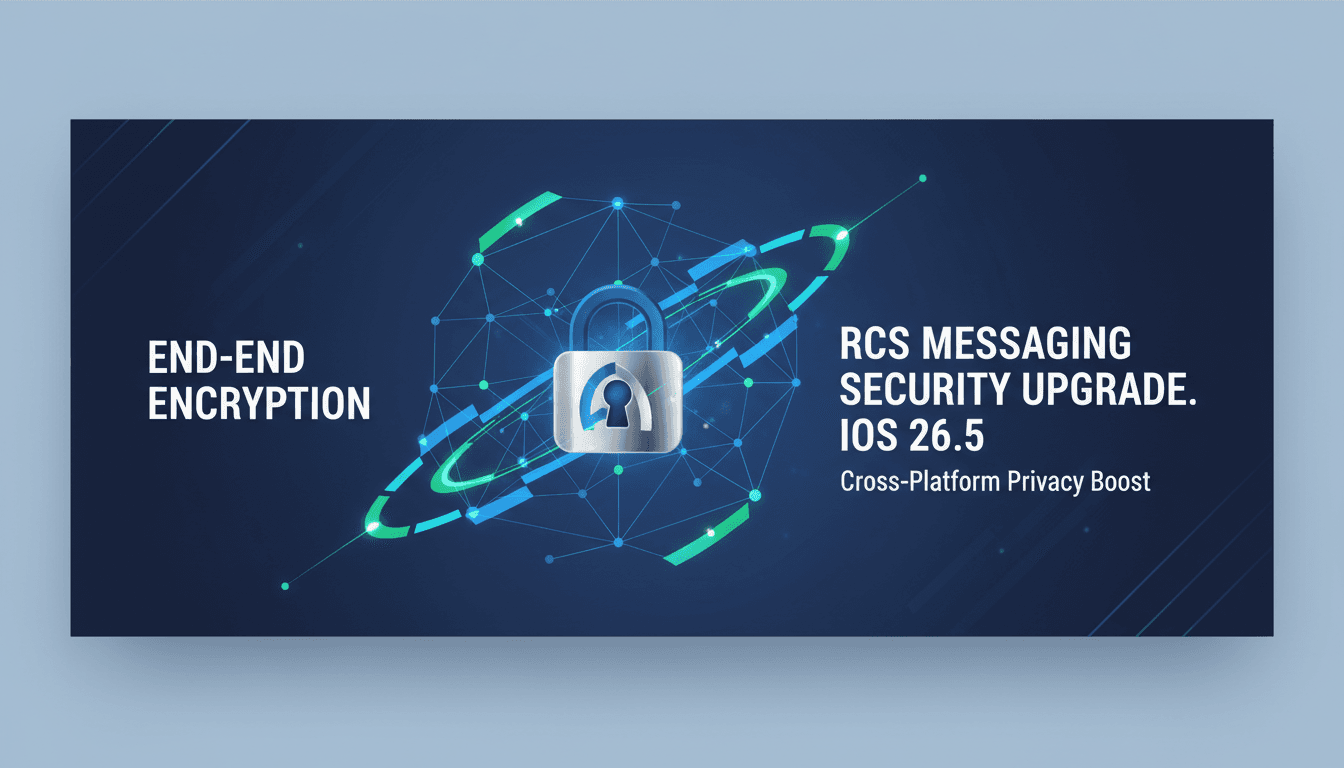 END-END ENCRYPTION

RCS MESSAGING SECURITY UPGRADE. IOS 26.5

Cross-Platform Privacy Boost